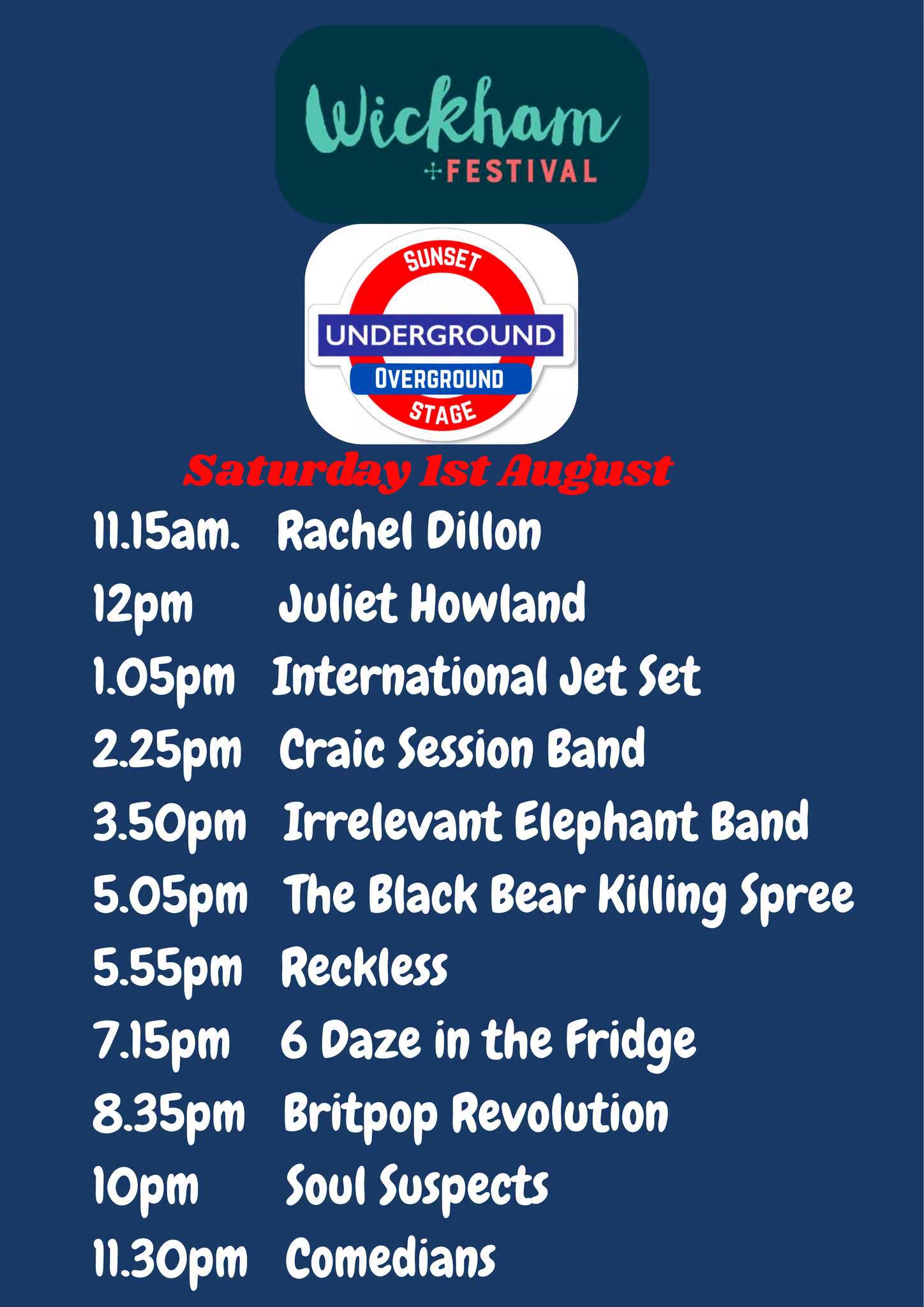 Wickham
FESTIVAL

SUNSET
UNDERGROUND
OVERGROUND
STAGE

Saturday 1st August

11.15am. Rachel Dillon
12pm Juliet Howland
1.05pm International Jet Set
2.25pm Craic Session Band
3.50pm Irrelevant Elephant Band
5.05pm The Black Bear Killing Spree
5.55pm Reckless
7.15pm 6 Daze in the Fridge
8.35pm Britpop Revolution
10pm Soul Suspects
11.30pm Comedians